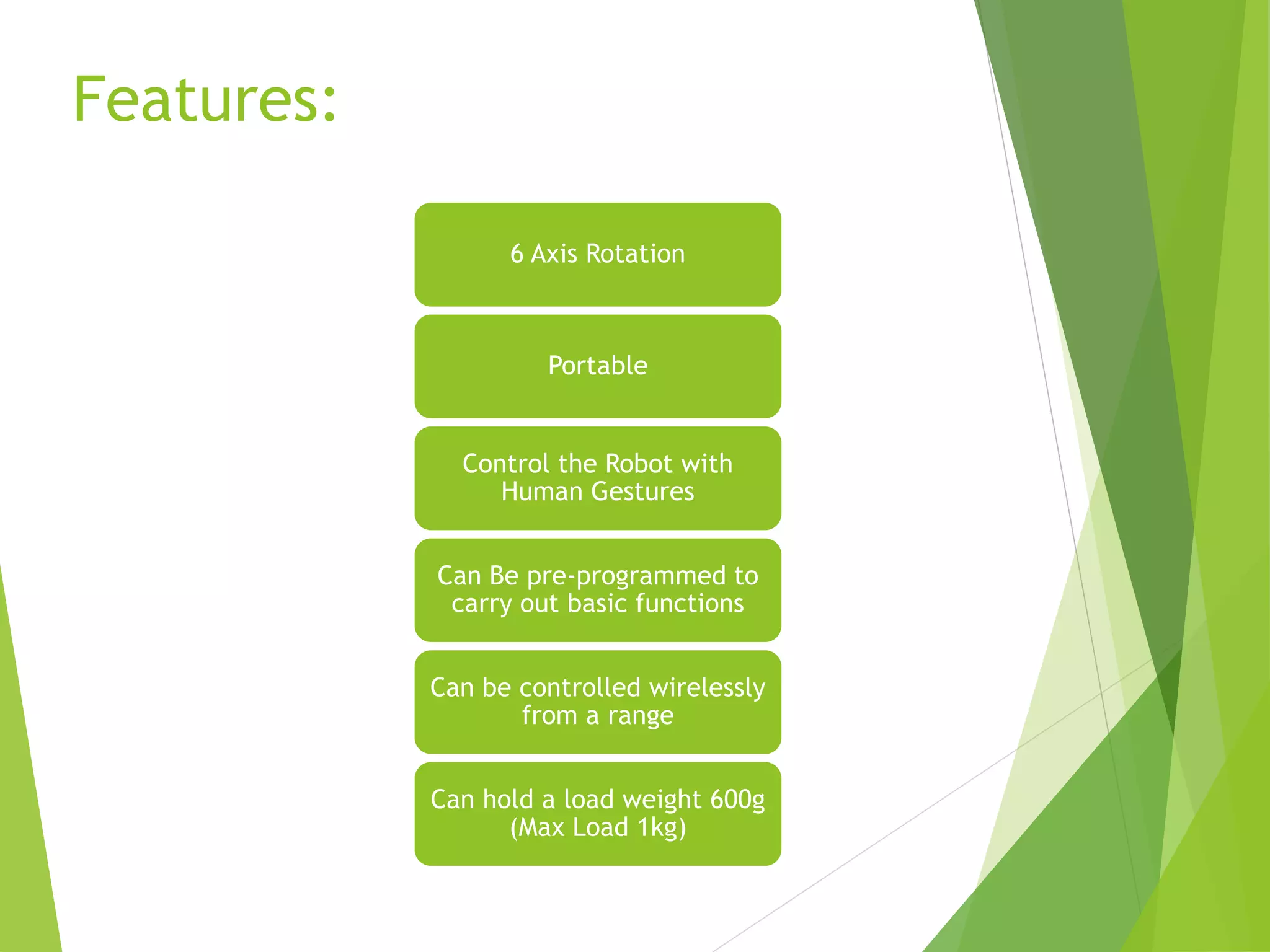 Features:

6 Axis Rotation

Portable

Control the Robot with Human Gestures

Can Be pre-programmed to carry out basic functions

Can be controlled wirelessly from a range

Can hold a load weight 600g (Max Load 1kg)